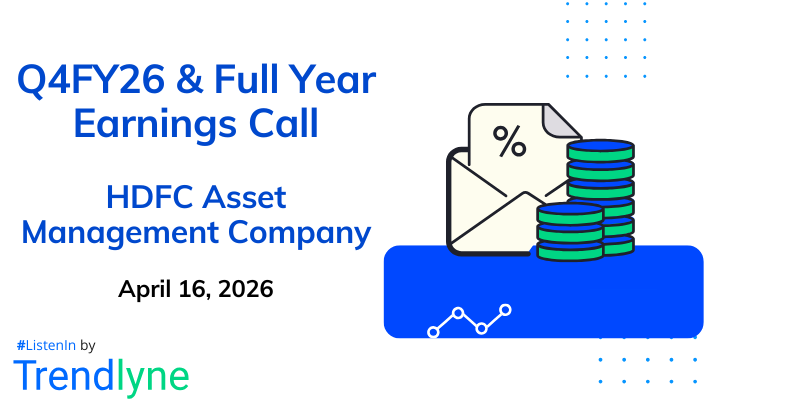 Q4FY26 & Full Year Earnings Call

HDFC Asset Management Company

April 16, 2026

%

#ListenIn by

Trendlyne